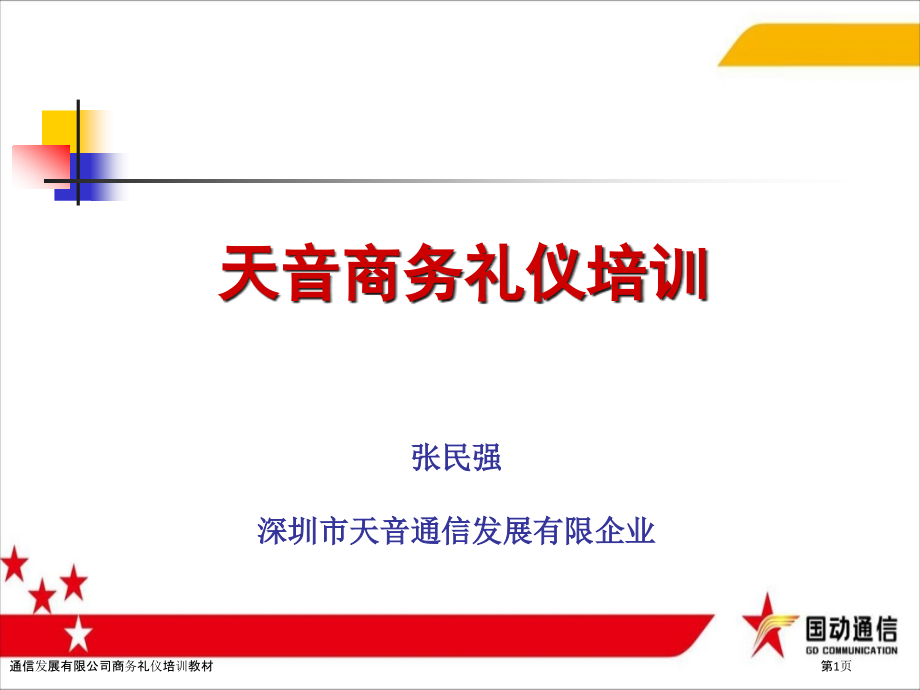 天音商务礼仪培训

张民强

深圳市天音通信发展有限企业

国动通信
GD COMMUNICATION

通信发展有限公司商务礼仪培训教材

第1页